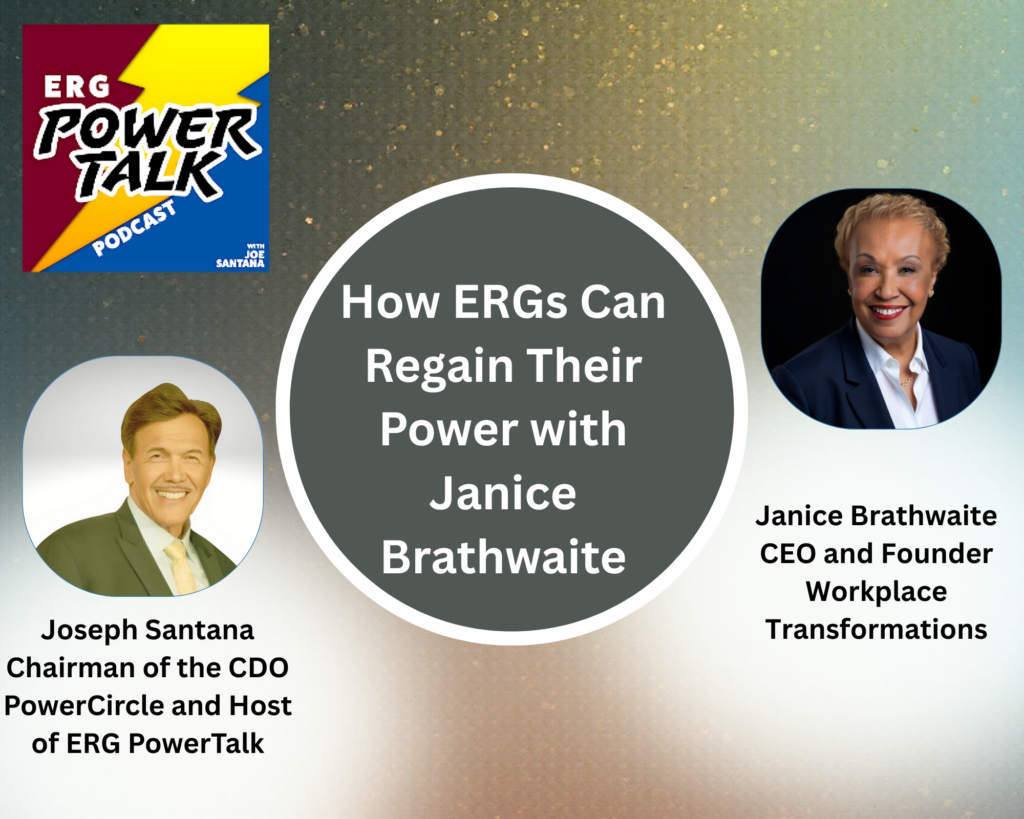 ERG POWER TALK PODCAST WITH JOE SANTANA

How ERGs Can Regain Their Power with Janice Brathwaite

Joseph Santana
Chairman of the CDO PowerCircle and Host of ERG PowerTalk

Janice Brathwaite
CEO and Founder
Workplace Transformations